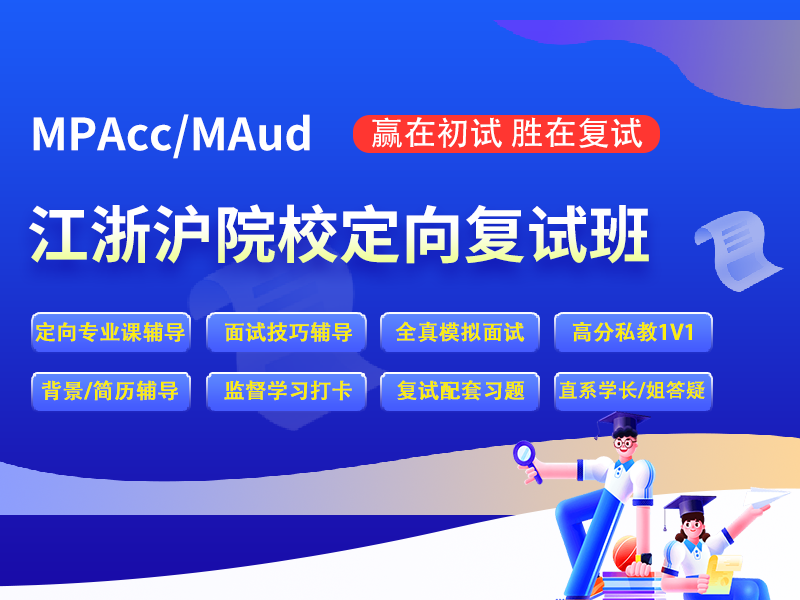 MPAcc/MAud 赢在初试 胜在复试

江浙沪院校定向复试班

定向专业课辅导 面试技巧辅导 全真模拟面试 高分私教1V1

背景/简历辅导 监督学习打卡 复试配套习题 直系学长/姐答疑